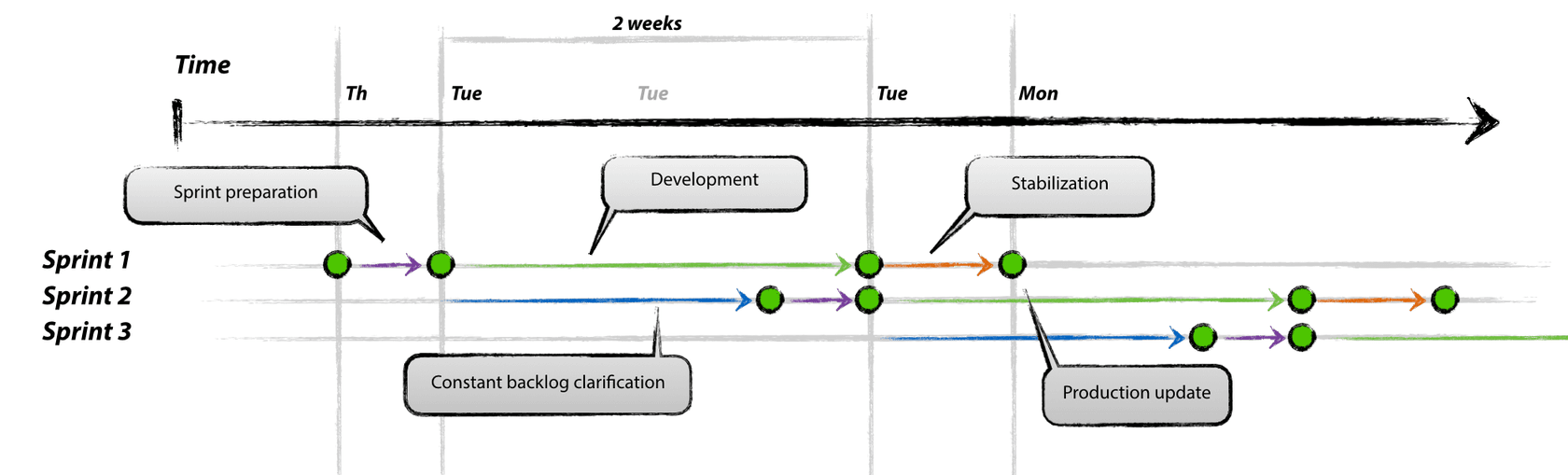 2 weeks

Time

Th

Tue

Tue

Tue

Mon

Sprint preparation

Development

Stabilization

Sprint 1

Sprint 2

Sprint 3

Constant backlog clarification

Production update